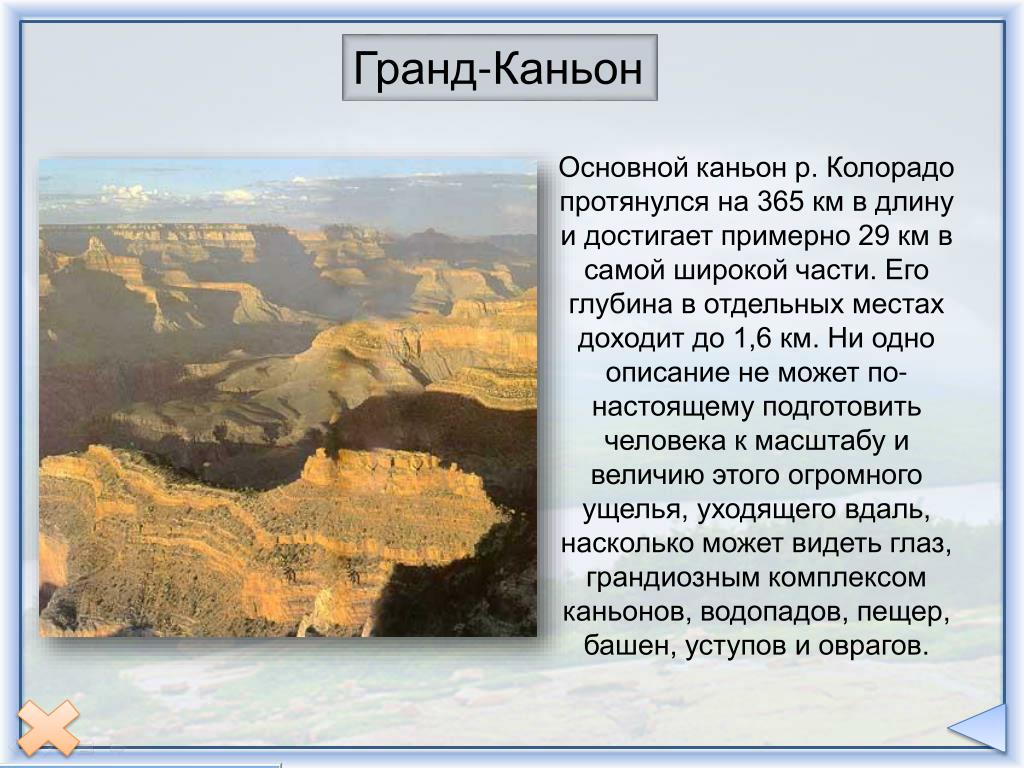 Гранд-Каньон

Основной каньон р. Колорадо протянулся на 365 км в длину и достигает примерно 29 км в самой широкой части. Его глубина в отдельных местах доходит до 1,6 км. Ни одно описание не может по-настоящему подготовить человека к масштабу и величию этого огромного ущелья, уходящего вдаль, насколько может видеть глаз, грандиозным комплексом каньонов, водопадов, пещер, башен, уступов и оврагов.